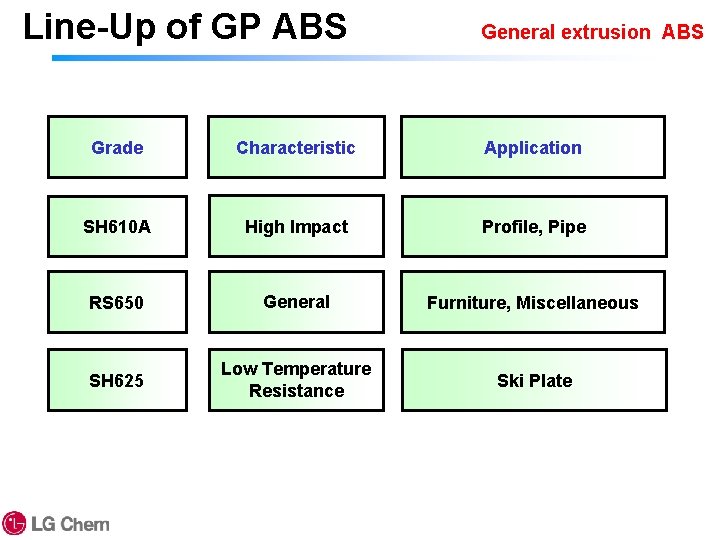 Line-Up of GP ABS

General extrusion ABS

| Grade | Characteristic | Application |
|---|---|---|
| SH610A | High Impact | Profile, Pipe |
| RS650 | General | Furniture, Miscellaneous |
| SH625 | Low Temperature Resistance | Ski Plate |

LG Chem